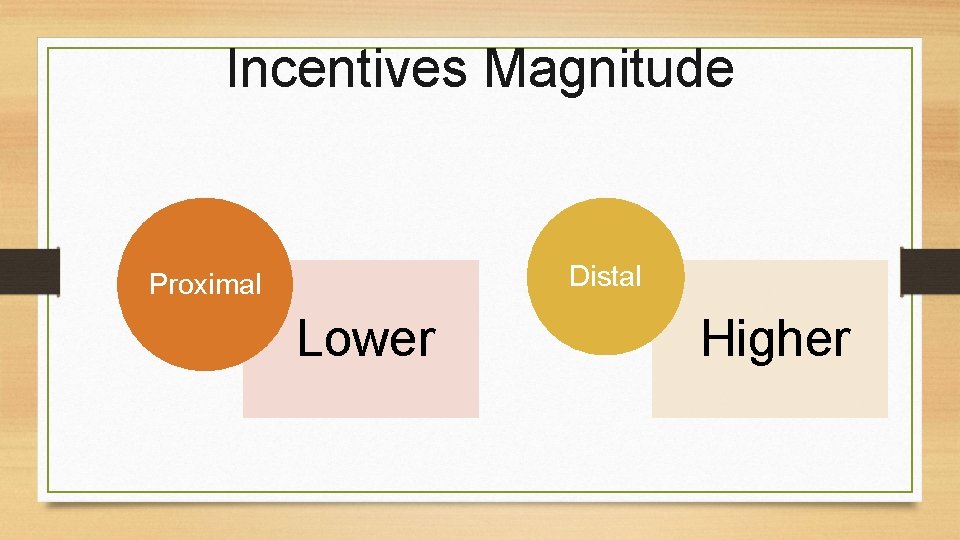 Incentives Magnitude

Proximal

Lower

Distal

Higher